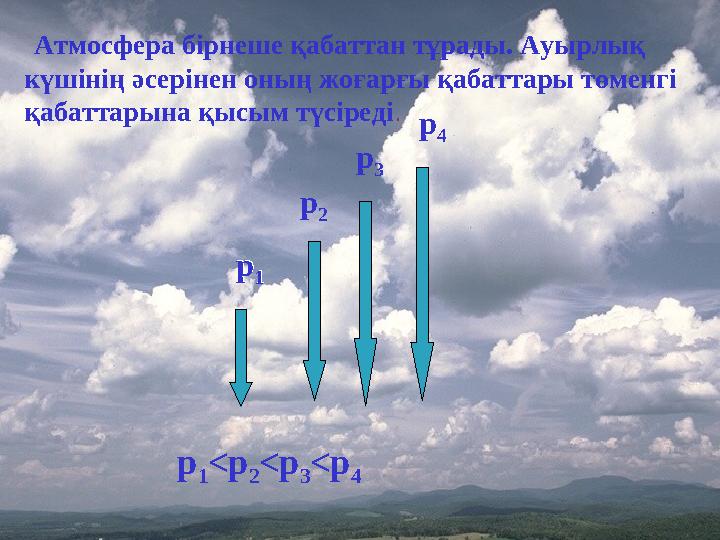 Атмосфера бірнеше қабаттан тұрады. Ауырлық күшінің әсерінен оның жоғарғы қабаттары төменгі қабаттарына қысым түсіреді.

$p_4$

$p_3$

$p_2$

$p_1$

$p_1<p_2<p_3<p_4$